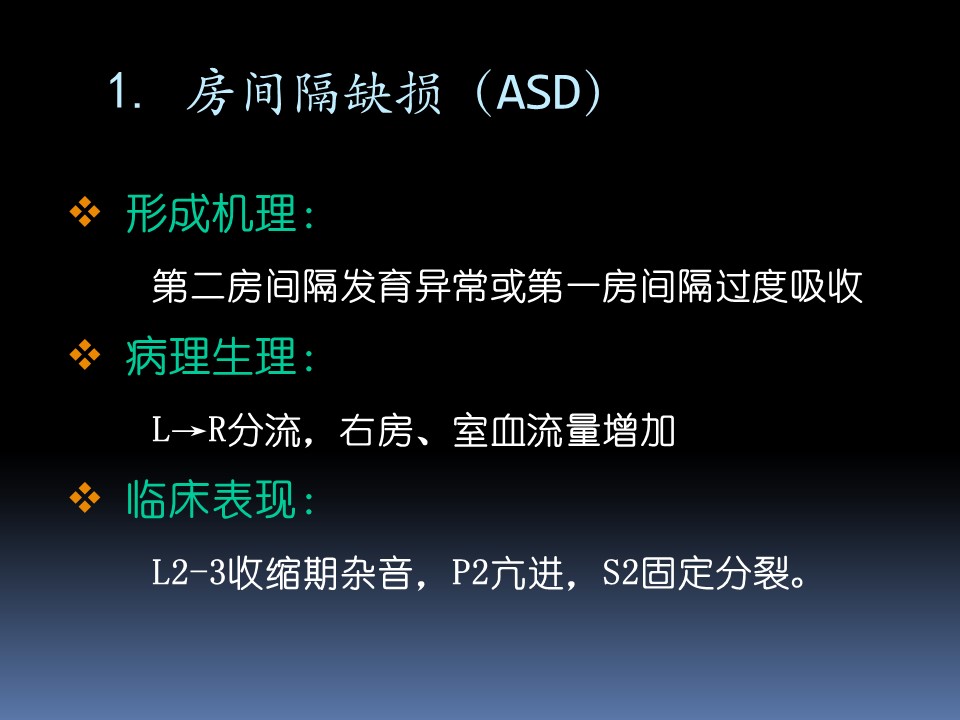 1. 房间隔缺损（ASD）

❖ 形成机理：

第二房间隔发育异常或第一房间隔过度吸收

❖ 病理生理：

L→R分流，右房、室血流量增加

❖ 临床表现：

L2-3收缩期杂音，P2亢进，S2固定分裂。